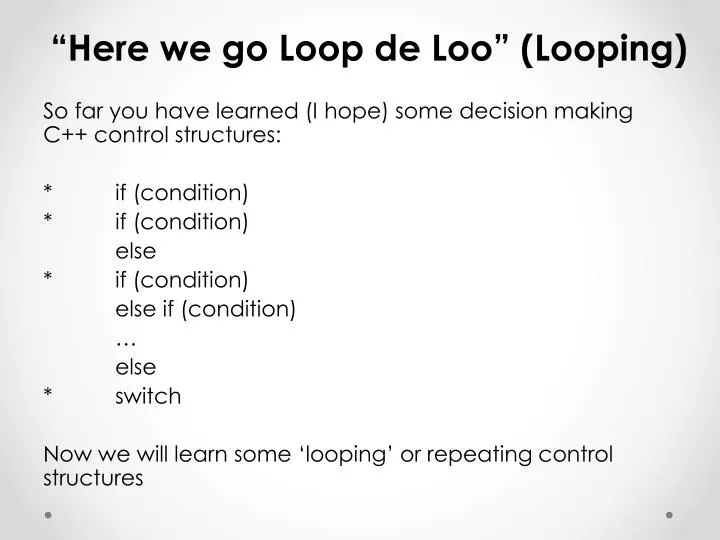 “Here we go Loop de Loo” (Looping)

So far you have learned (I hope) some decision making C++ control structures:

* if (condition)
* if (condition)
else
* if (condition)
else if (condition)
…
else
* switch

Now we will learn some ‘looping’ or repeating control structures